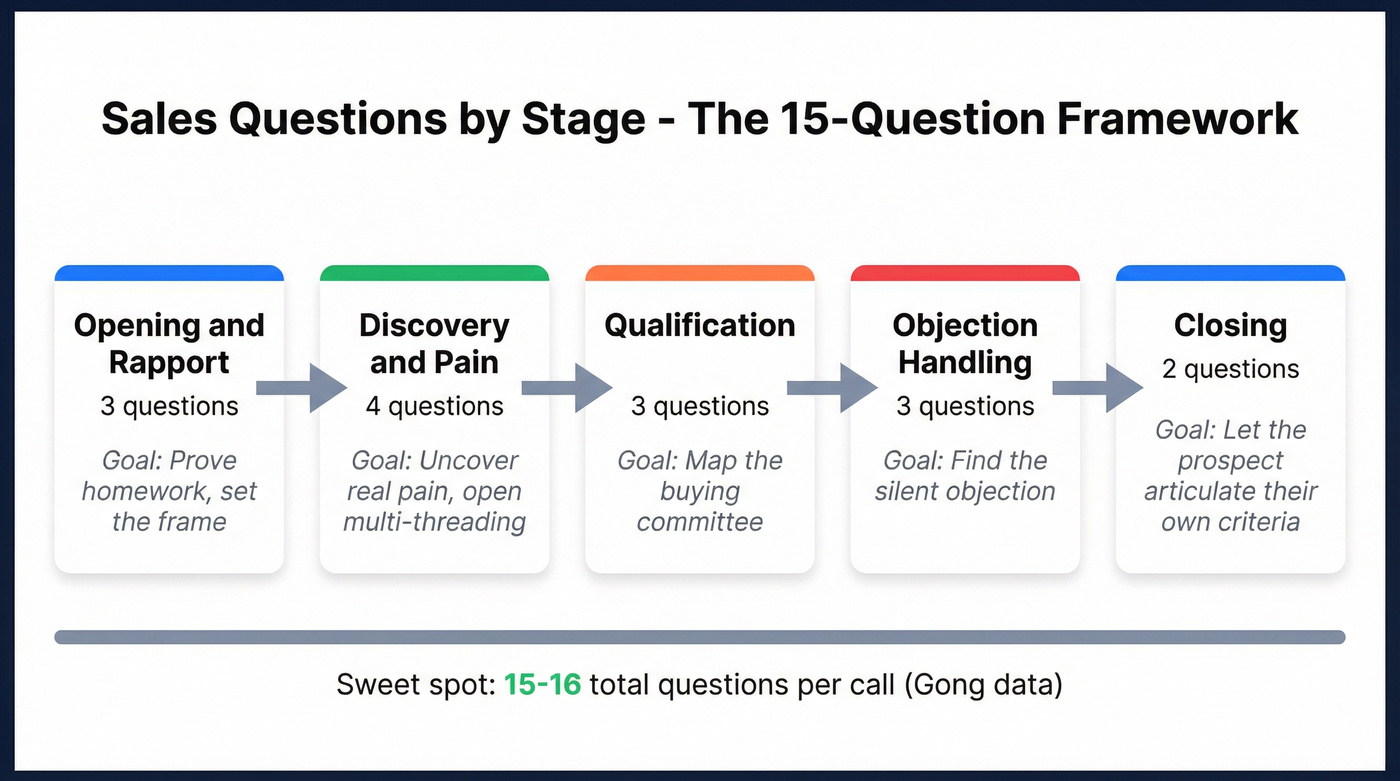 Sales Questions by Stage - The 15-Question Framework

Opening and Rapport
3 questions
Goal: Prove homework, set the frame

Discovery and Pain
4 questions
Goal: Uncover real pain, open multi-threading

Qualification
3 questions
Goal: Map the buying committee

Objection Handling
3 questions
Goal: Find the silent objection

Closing
2 questions
Goal: Let the prospect articulate their own criteria

Sweet spot: 15-16 total questions per call (Gong data)